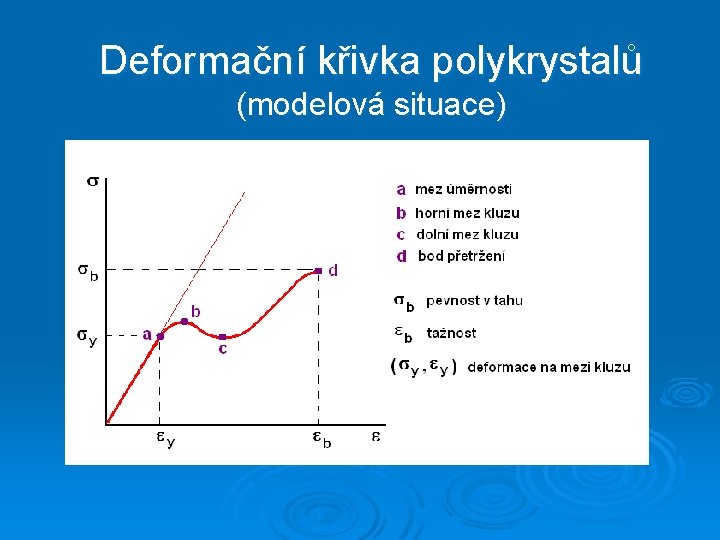 Deformační křivka polykrystalů
(modelová situace)

$\sigma$

$\sigma_b$

$\sigma_y$

a

b

c

d

$\varepsilon_y$

$\varepsilon_b$

$\varepsilon$

a mez úměrnosti
b horní mez kluzu
c dolní mez kluzu
d bod přetržení

$\sigma_b$ pevnost v tahu

$\varepsilon_b$ tažnost

$(\sigma_y, \varepsilon_y)$ deformace na mezi kluzu